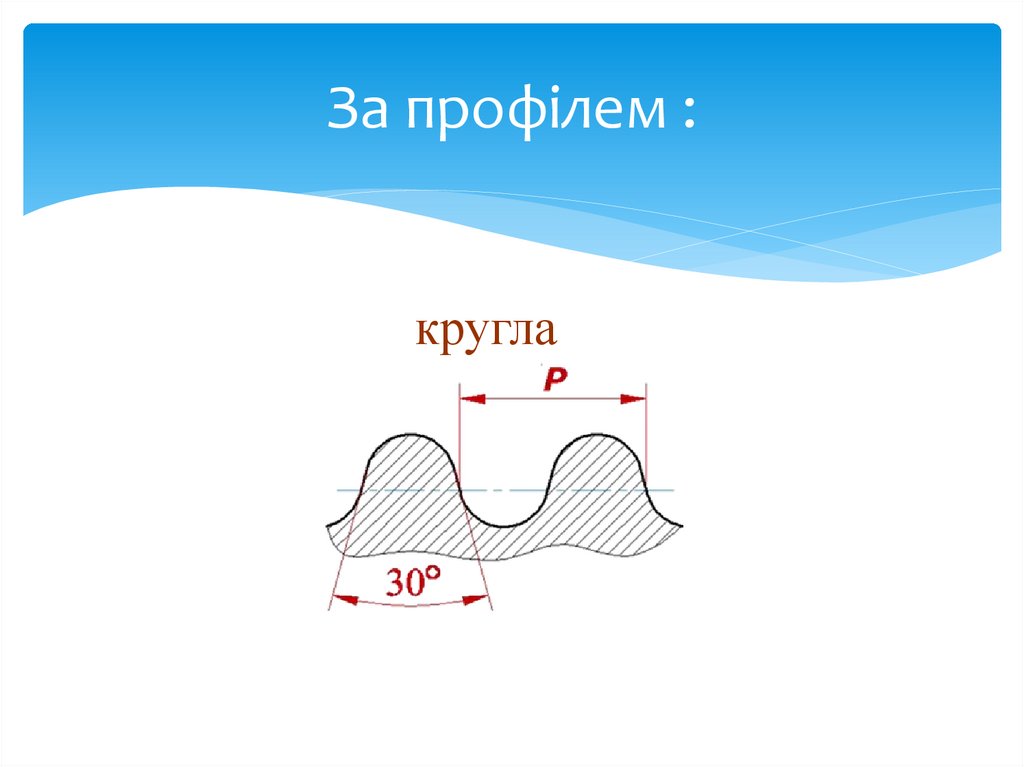 За профілем :

кругла

P

30°